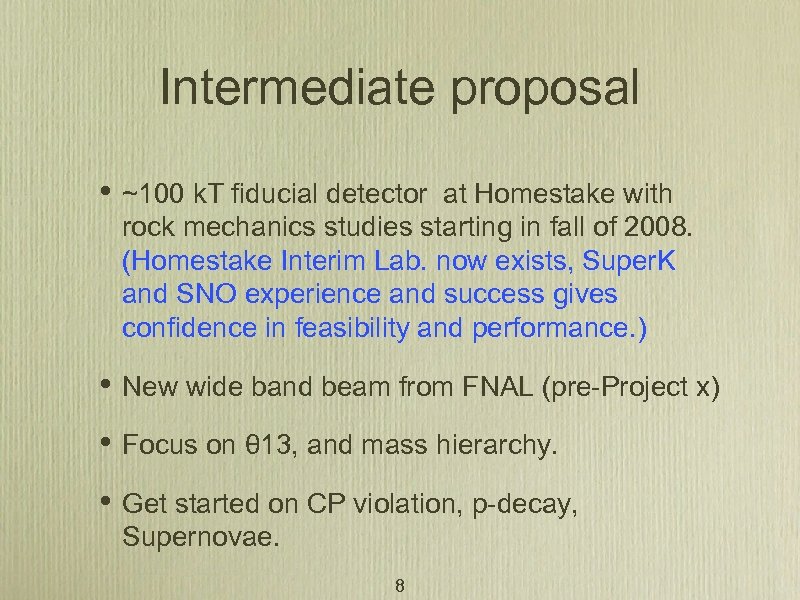 Intermediate proposal

• ~100 kT fiducial detector at Homestake with rock mechanics studies starting in fall of 2008. (Homestake Interim Lab. now exists, SuperK and SNO experience and success gives confidence in feasibility and performance.)

• New wide band beam from FNAL (pre-Project x)

• Focus on θ13, and mass hierarchy.

• Get started on CP violation, p-decay, Supernovae.

8